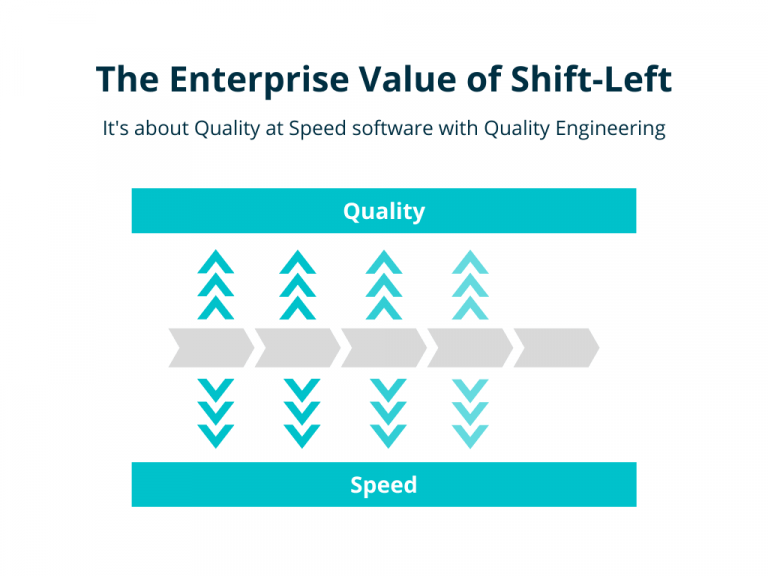 The Enterprise Value of Shift-Left

It's about Quality at Speed software with Quality Engineering

Quality

Speed